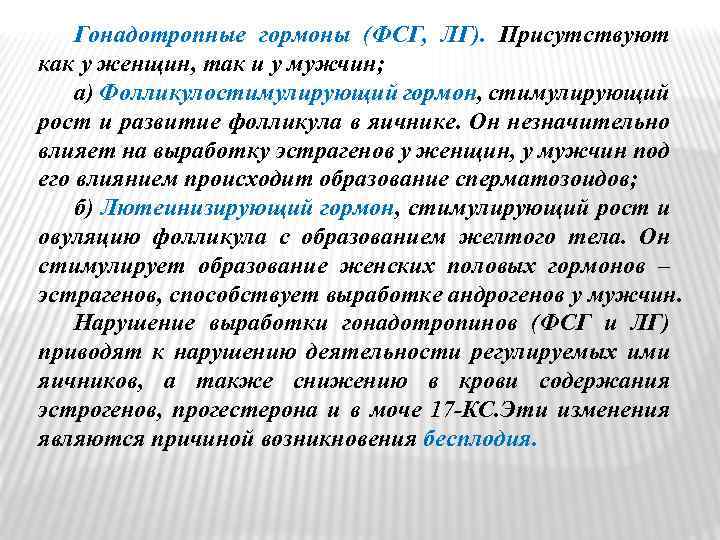 Гонадотропные гормоны (ФСГ, ЛГ). Присутствуют как у женщин, так и у мужчин;

а) Фолликулостимулирующий гормон, стимулирующий рост и развитие фолликула в яичнике. Он незначительно влияет на выработку эстрагенов у женщин, у мужчин под его влиянием происходит образование сперматозоидов;

б) Лютеинизирующий гормон, стимулирующий рост и овуляцию фолликула с образованием желтого тела. Он стимулирует образование женских половых гормонов – эстрагенов, способствует выработке андрогенов у мужчин.

Нарушение выработки гонадотропинов (ФСГ и ЛГ) приводят к нарушению деятельности регулируемых ими яичников, а также снижению в крови содержания эстрогенов, прогестерона и в моче 17-КС.Эти изменения являются причиной возникновения бесплодия.